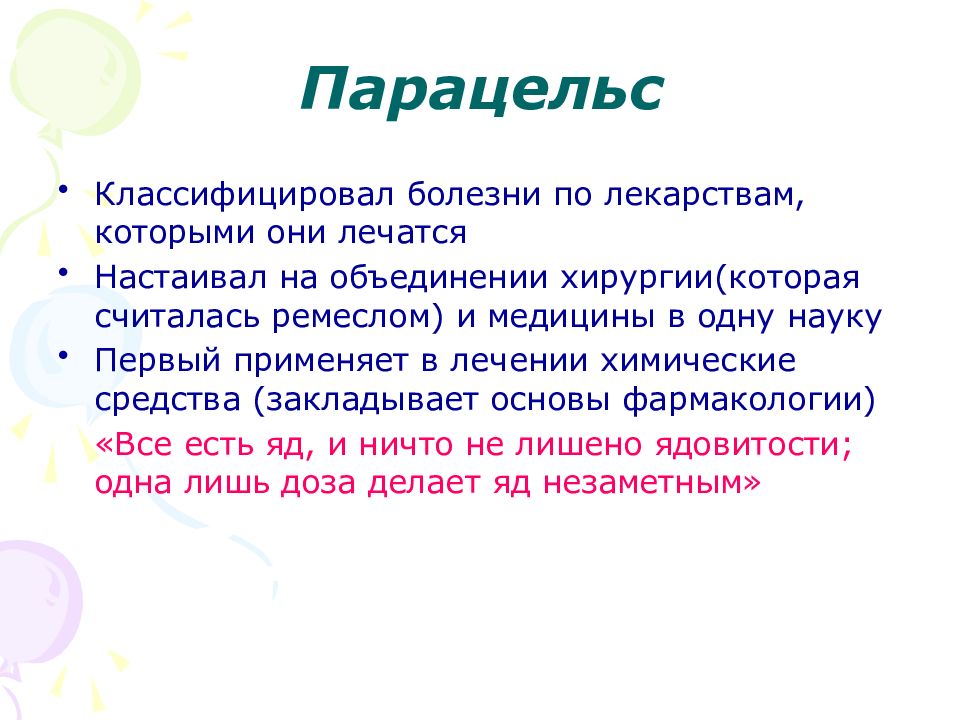 Парацельс

• Классифицировал болезни по лекарствам, которыми они лечатся

• Настаивал на объединении хирургии(которая считалась ремеслом) и медицины в одну науку

• Первый применяет в лечении химические средства (закладывает основы фармакологии)

«Все есть яд, и ничто не лишено ядовитости; одна лишь доза делает яд незаметным»